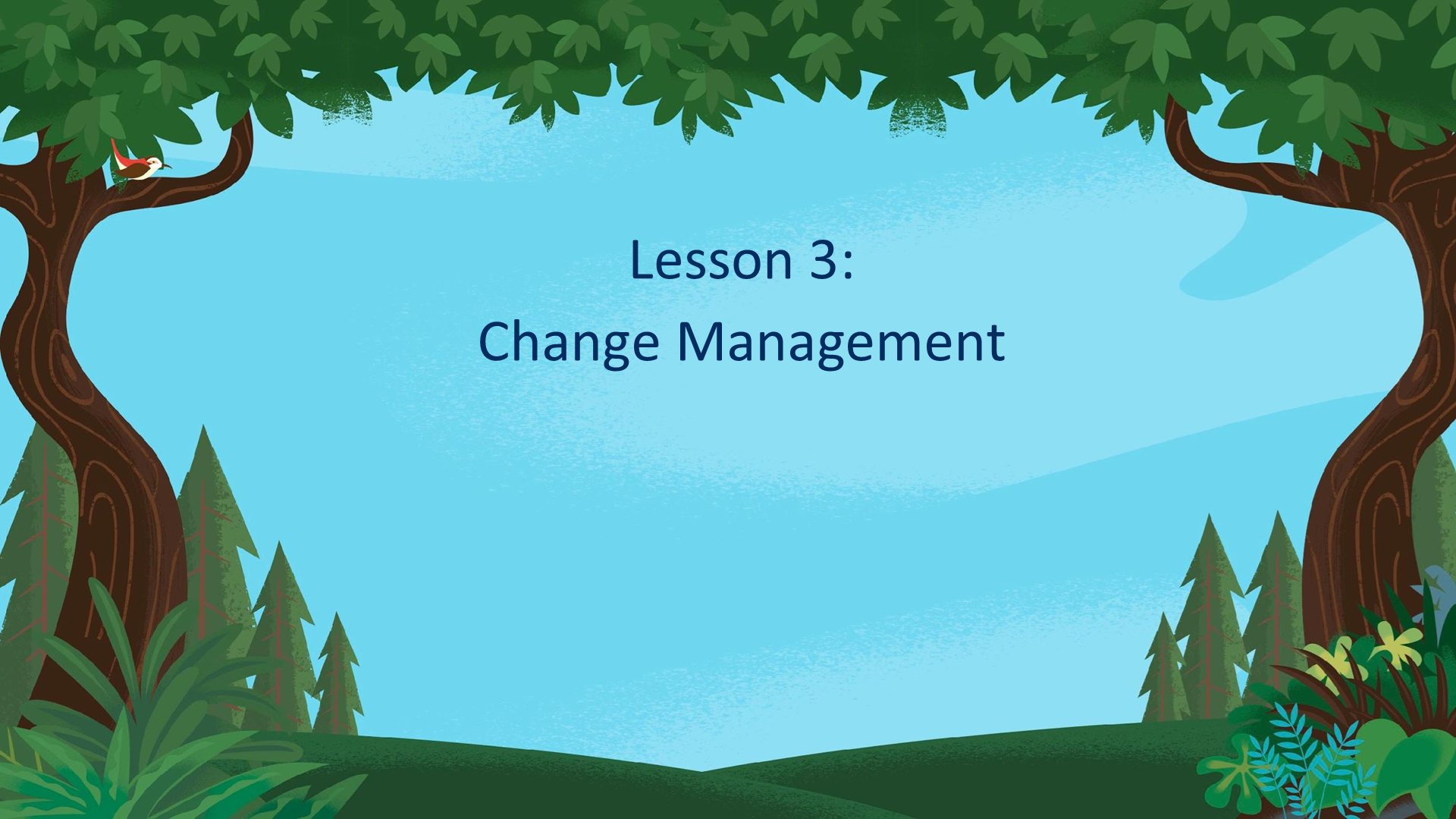 Lesson 3:
Change Management